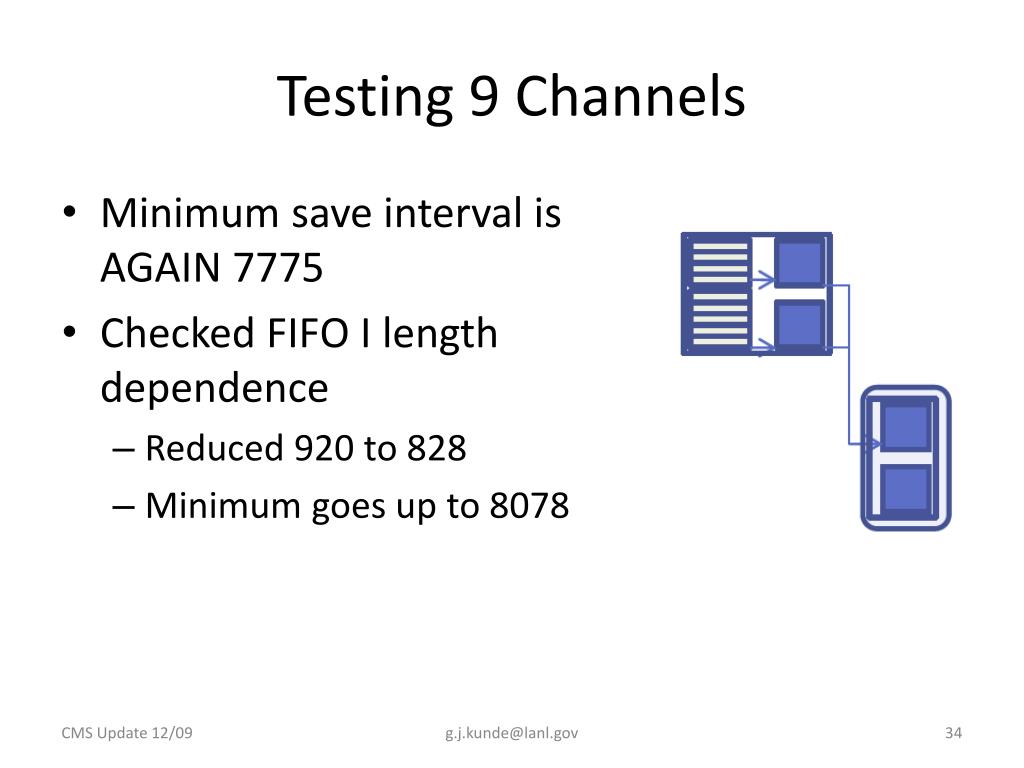 Testing 9 Channels

• Minimum save interval is AGAIN 7775
• Checked FIFO I length dependence
– Reduced 920 to 828
– Minimum goes up to 8078

CMS Update 12/09

g.j.kunde@lanl.gov

34